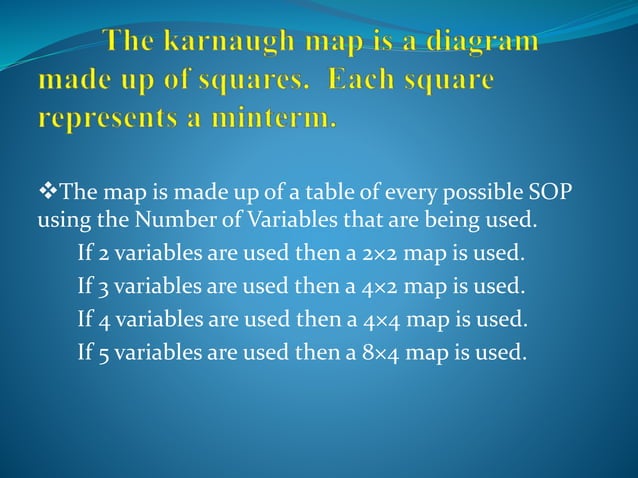 The karnaugh map is a diagram made up of squares. Each square represents a minterm.

❖The map is made up of a table of every possible SOP using the Number of Variables that are being used.

If 2 variables are used then a 2×2 map is used.

If 3 variables are used then a 4×2 map is used.

If 4 variables are used then a 4×4 map is used.

If 5 variables are used then a 8×4 map is used.